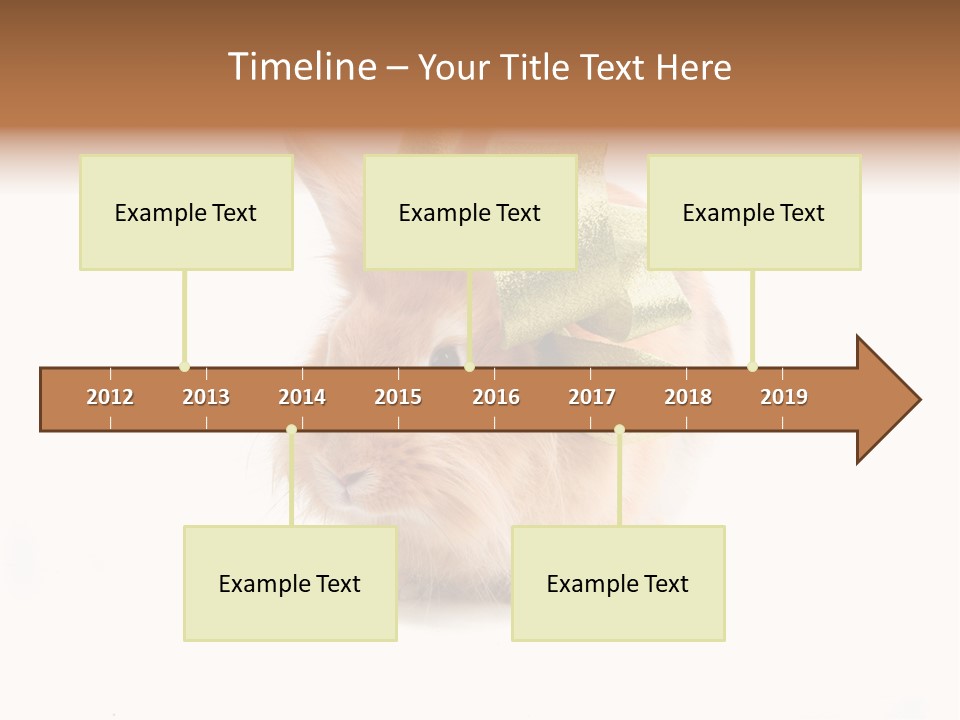 Timeline – Your Title Text Here

Example Text

Example Text

Example Text

2012 2013 2014 2015 2016 2017 2018 2019

Example Text

Example Text